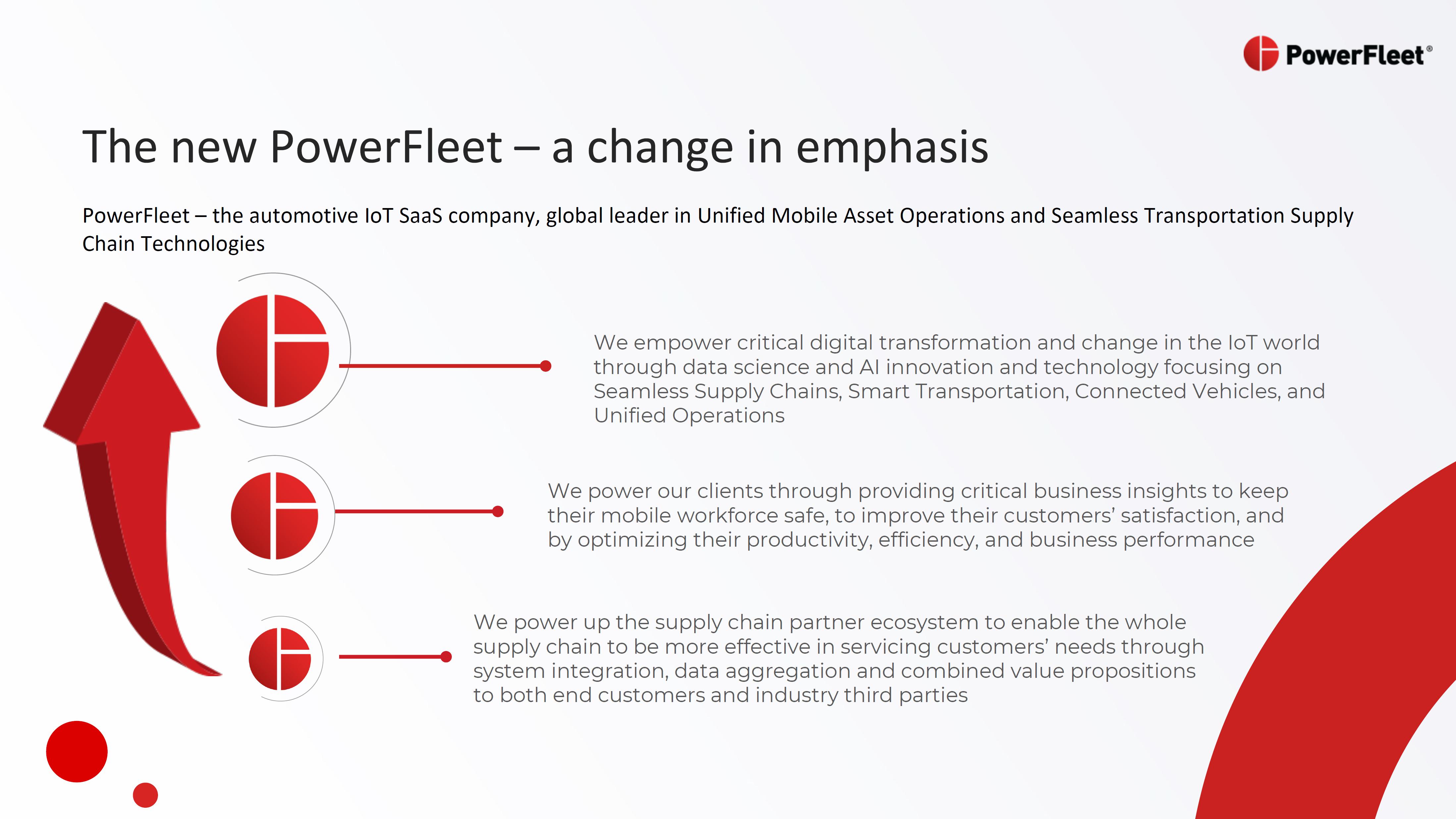 PowerFleet®

The new PowerFleet – a change in emphasis

PowerFleet – the automotive IoT SaaS company, global leader in Unified Mobile Asset Operations and Seamless Transportation Supply Chain Technologies

We empower critical digital transformation and change in the IoT world through data science and AI innovation and technology focusing on Seamless Supply Chains, Smart Transportation, Connected Vehicles, and Unified Operations

We power our clients through providing critical business insights to keep their mobile workforce safe, to improve their customers' satisfaction, and by optimizing their productivity, efficiency, and business performance

We power up the supply chain partner ecosystem to enable the whole supply chain to be more effective in servicing customers' needs through system integration, data aggregation and combined value propositions to both end customers and industry third parties